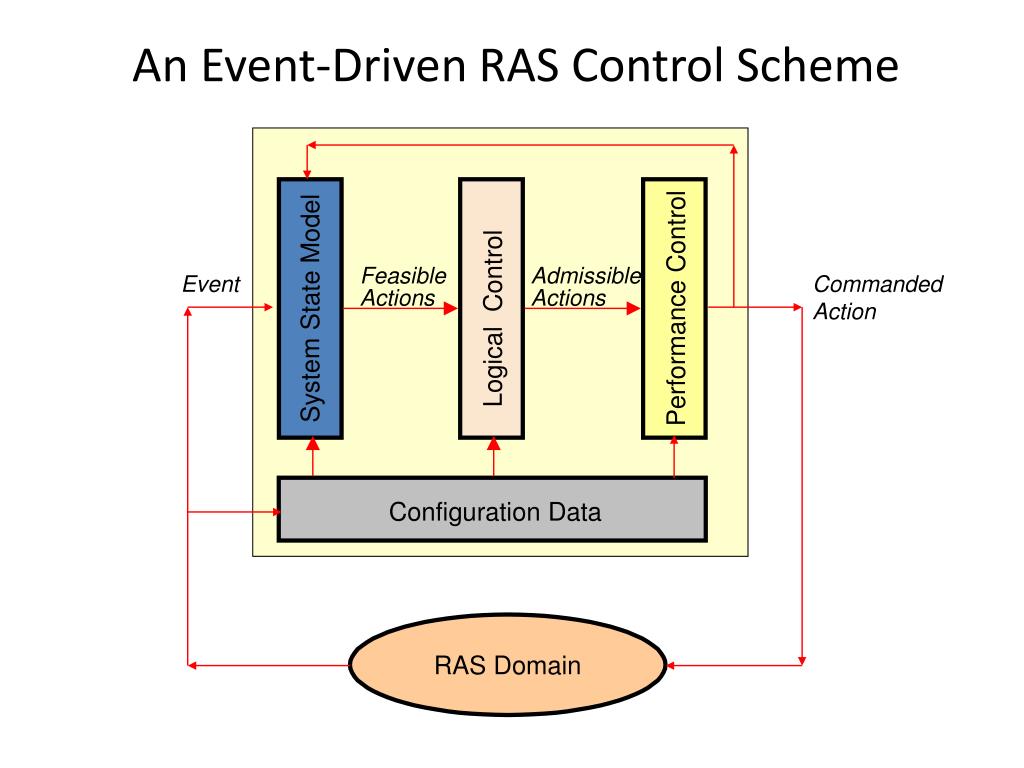 An Event-Driven RAS Control Scheme

Event

System State Model

Feasible Actions

Logical Control

Admissible Actions

Performance Control

Commanded Action

Configuration Data

RAS Domain